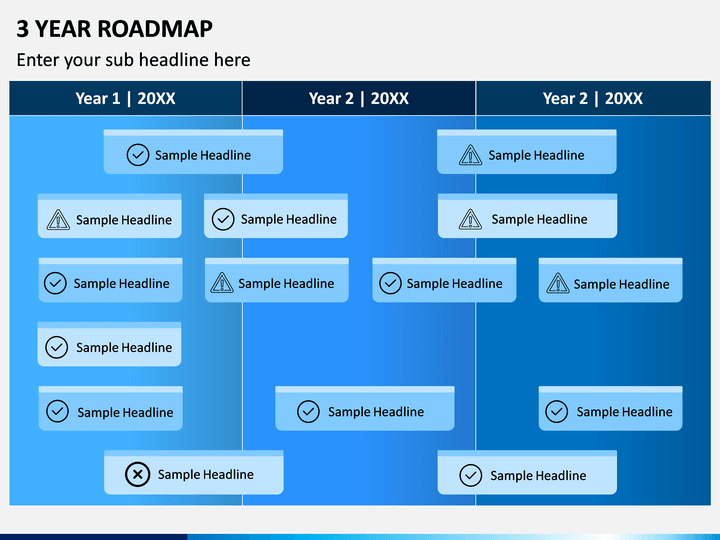 3 YEAR ROADMAP

Enter your sub headline here

Year 1 | 20XX

Year 2 | 20XX

Year 2 | 20XX

Sample Headline

Sample Headline

Sample Headline

Sample Headline

Sample Headline

Sample Headline

Sample Headline

Sample Headline

Sample Headline

Sample Headline

Sample Headline

Sample Headline

Sample Headline

Sample Headline

Sample Headline